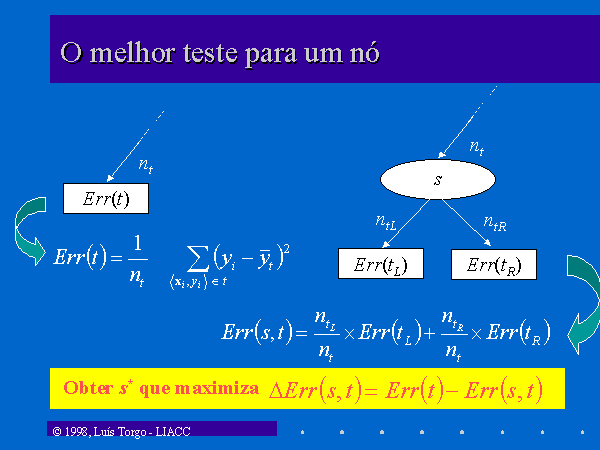 O melhor teste para um nó

$n_t$

$Err(t)$

$Err(t) = \frac{1}{n_t} \sum_{\langle \mathbf{x}_i, y_i \rangle \in t} (y_i - \bar{y}_t)^2$

$n_t$

$s$

$n_{tL}$

$n_{tR}$

$Err(t_L)$

$Err(t_R)$

$Err(s,t) = \frac{n_{t_L}}{n_t} \times Err(t_L) + \frac{n_{t_R}}{n_t} \times Err(t_R)$

Obter $s^*$ que maximiza $\Delta Err(s,t) = Err(t) - Err(s,t)$

© 1998, Luís Torgo - LIACC